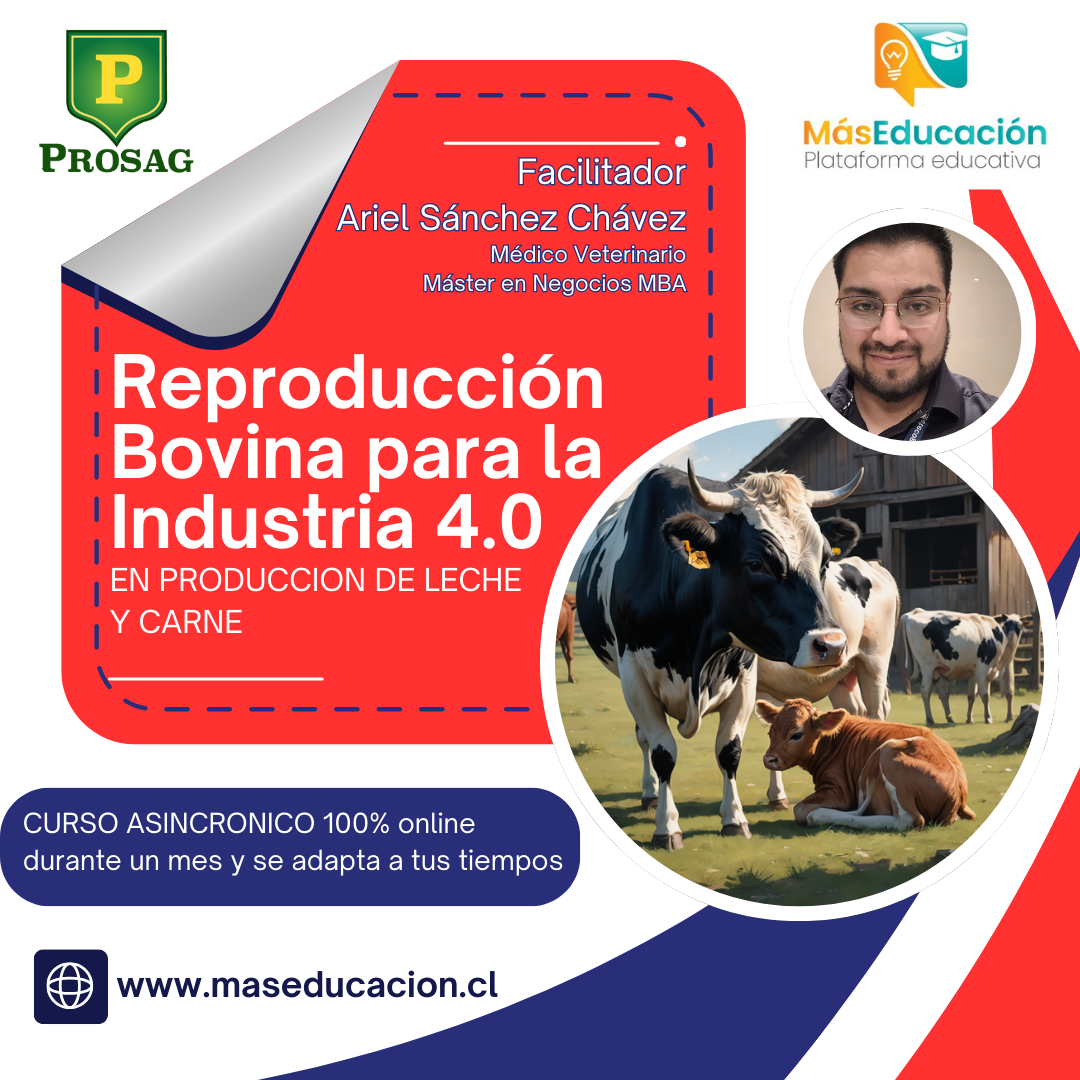 P
PROSAG

MásEducación
Plataforma educativa

Facilitador
Ariel Sánchez Chávez
Médico Veterinario
Máster en Negocios MBA

Reproducción Bovina para la Industria 4.0
EN PRODUCCION DE LECHE Y CARNE

CURSO ASINCRONICO 100% online durante un mes y se adapta a tus tiempos

www.maseducacion.cl